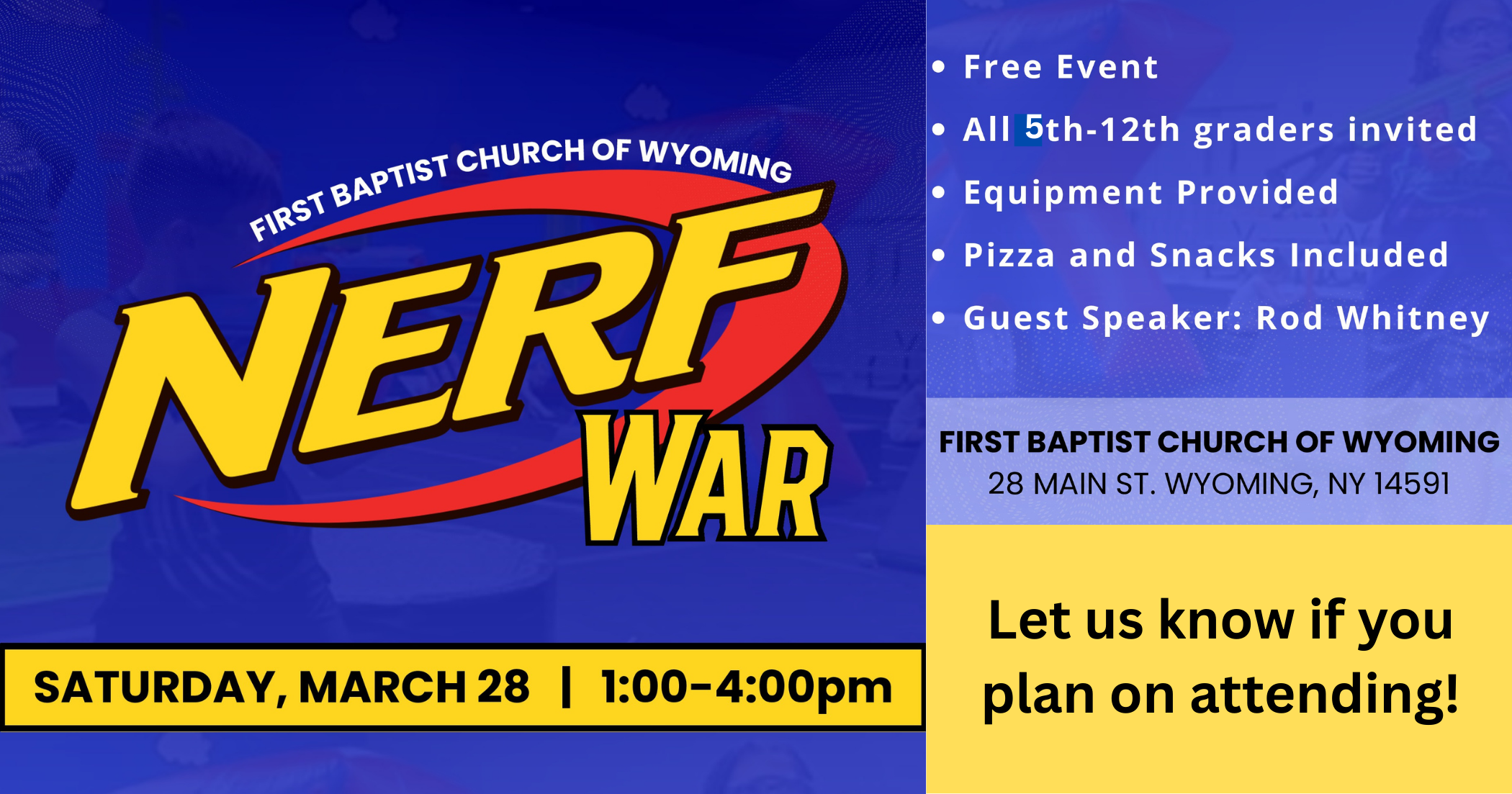 FIRST BAPTIST CHURCH OF WYOMING

NERF WAR

SATURDAY, MARCH 28 | 1:00-4:00pm

• Free Event
• All 5th-12th graders invited
• Equipment Provided
• Pizza and Snacks Included
• Guest Speaker: Rod Whitney

FIRST BAPTIST CHURCH OF WYOMING
28 MAIN ST. WYOMING, NY 14591

Let us know if you plan on attending!